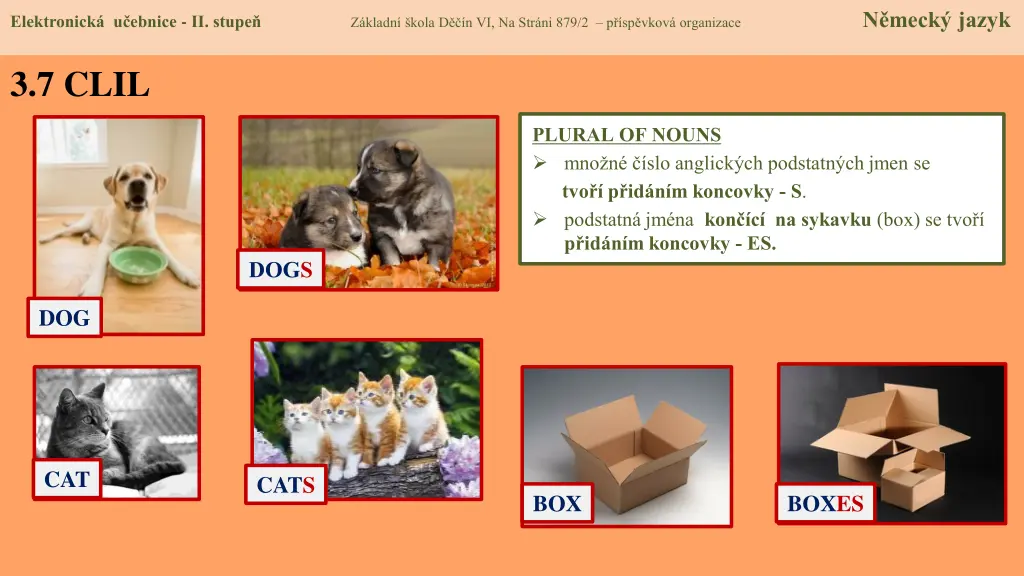 Elektronická učebnice - II. stupeň

Základní škola Děčín VI, Na Stráni 879/2 – příspěvková organizace

Německý jazyk

3.7 CLIL

PLURAL OF NOUNS

➢ množné číslo anglických podstatných jmen se tvoří přidáním koncovky - S.

➢ podstatná jména končící na sykavku (box) se tvoří přidáním koncovky - ES.

DOG

DOGS

CAT

CATS

BOX

BOXES